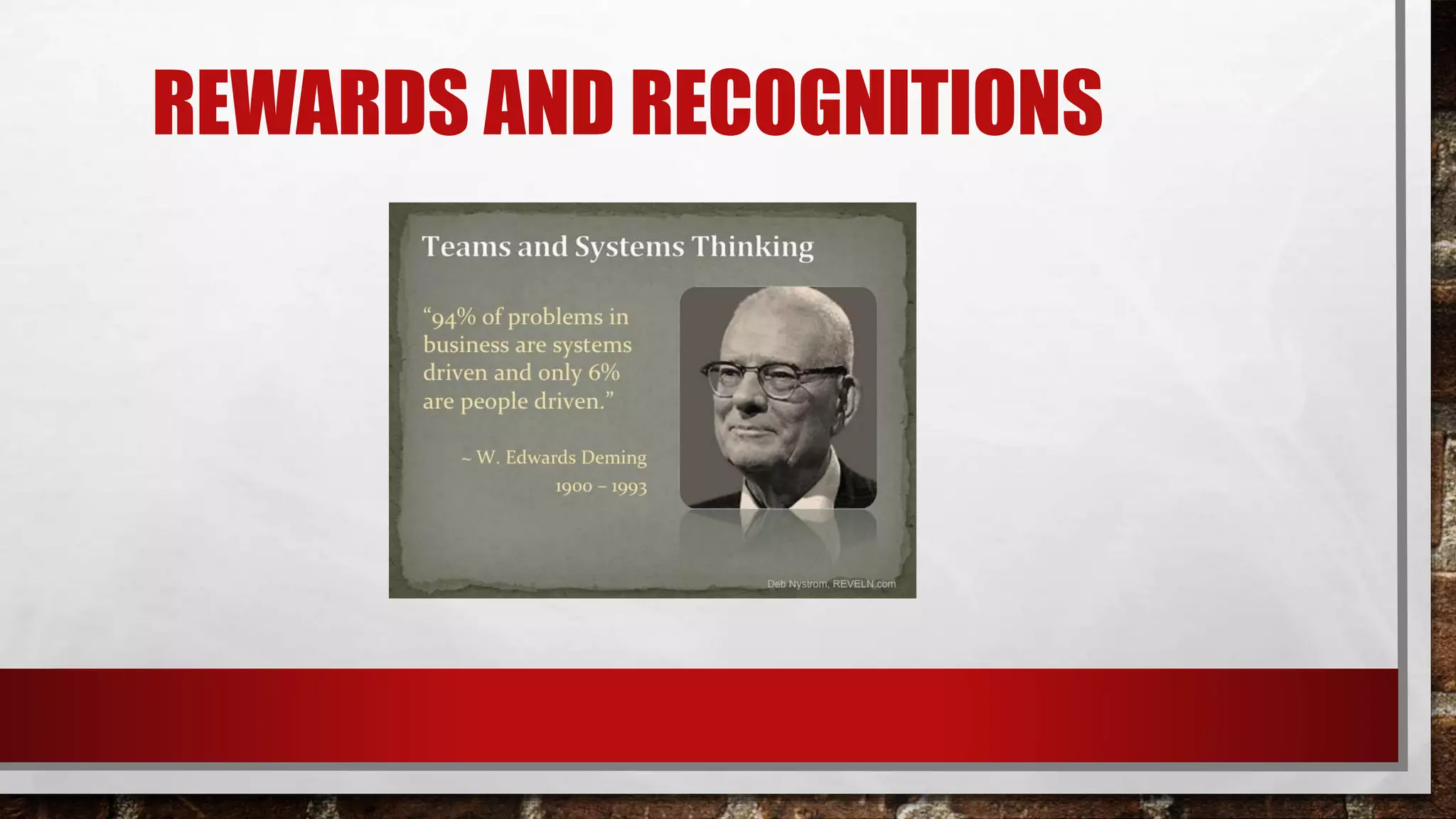 REWARDS AND RECOGNITIONS

Teams and Systems Thinking

“94% of problems in business are systems driven and only 6% are people driven.”

~ W. Edwards Deming
1900 – 1993

Deb Nystrom, REVELN.com